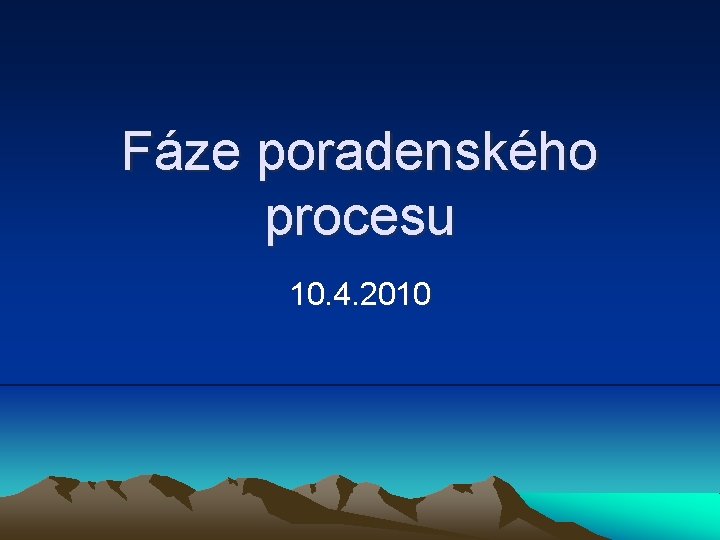 Fáze poradenského procesu

10.4.2010